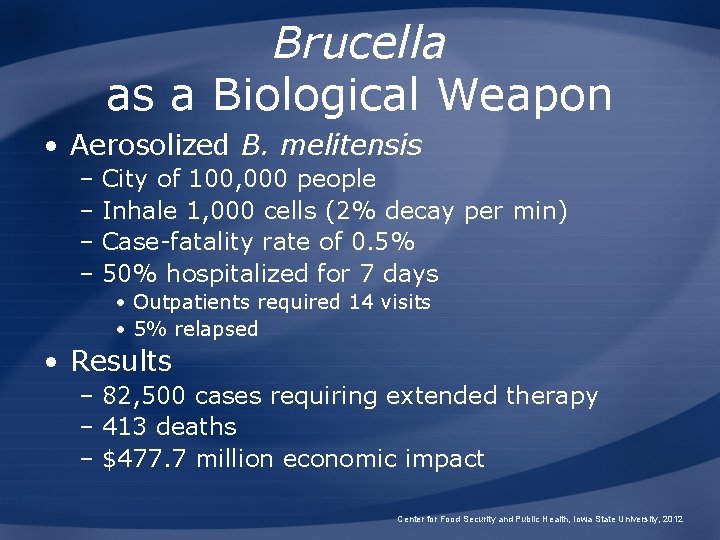 Brucella
as a Biological Weapon

• Aerosolized B. melitensis
– City of 100,000 people
– Inhale 1,000 cells (2% decay per min)
– Case-fatality rate of 0.5%
– 50% hospitalized for 7 days
• Outpatients required 14 visits
• 5% relapsed

• Results
– 82,500 cases requiring extended therapy
– 413 deaths
– \$477.7 million economic impact

Center for Food Security and Public Health, Iowa State University, 2012